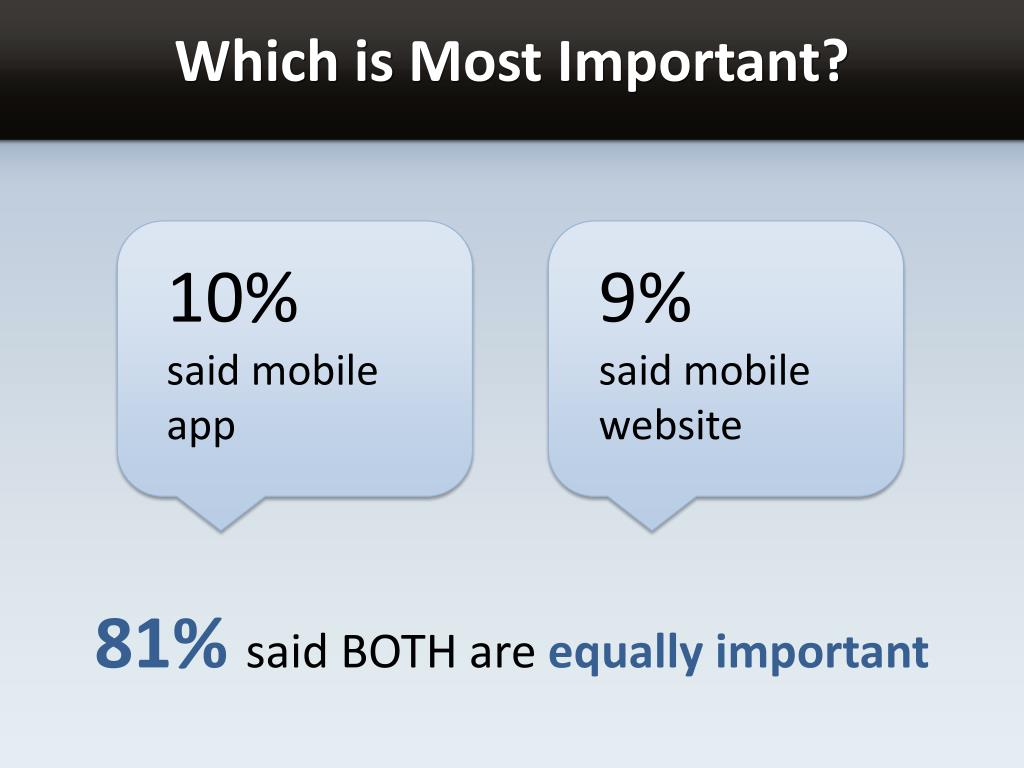 Which is Most Important?

10%
said mobile app

9%
said mobile website

81% said BOTH are equally important